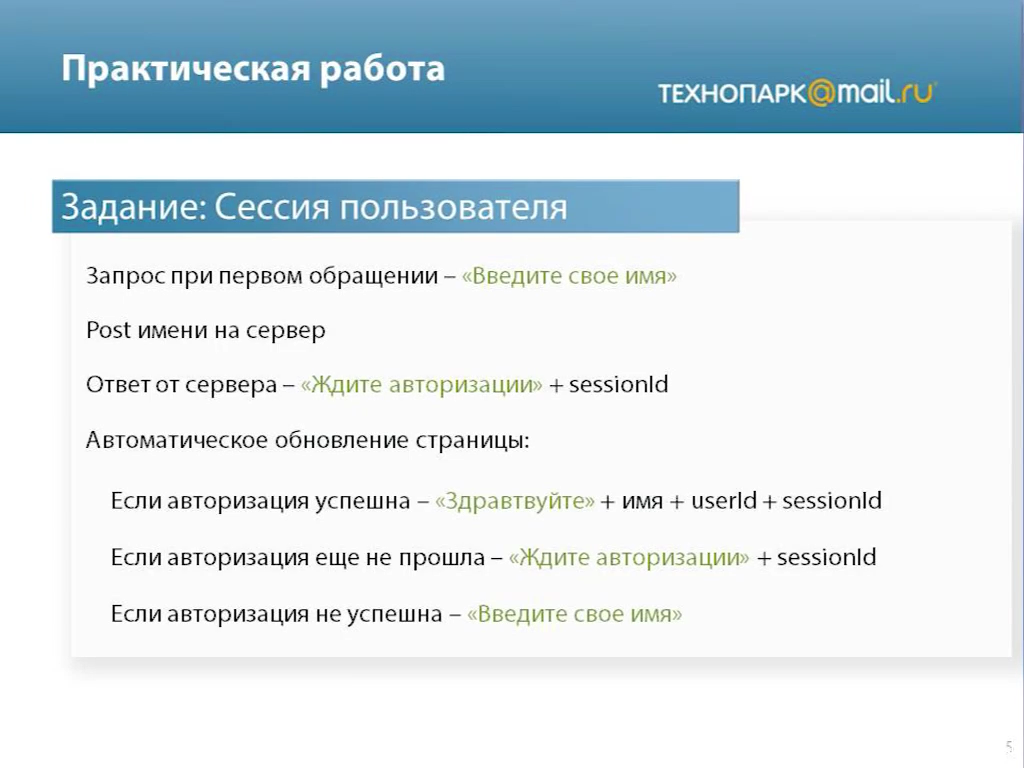 Практическая работа

ТЕХНОПАРК@mail.ru

Задание: Сессия пользователя

Запрос при первом обращении – «Введите свое имя»

Post имени на сервер

Ответ от сервера – «Ждите авторизации» + sessionId

Автоматическое обновление страницы:

Если авторизация успешна – «Здравтвуйте» + имя + userId + sessionId

Если авторизация еще не прошла – «Ждите авторизации» + sessionId

Если авторизация не успешна – «Введите свое имя»

5